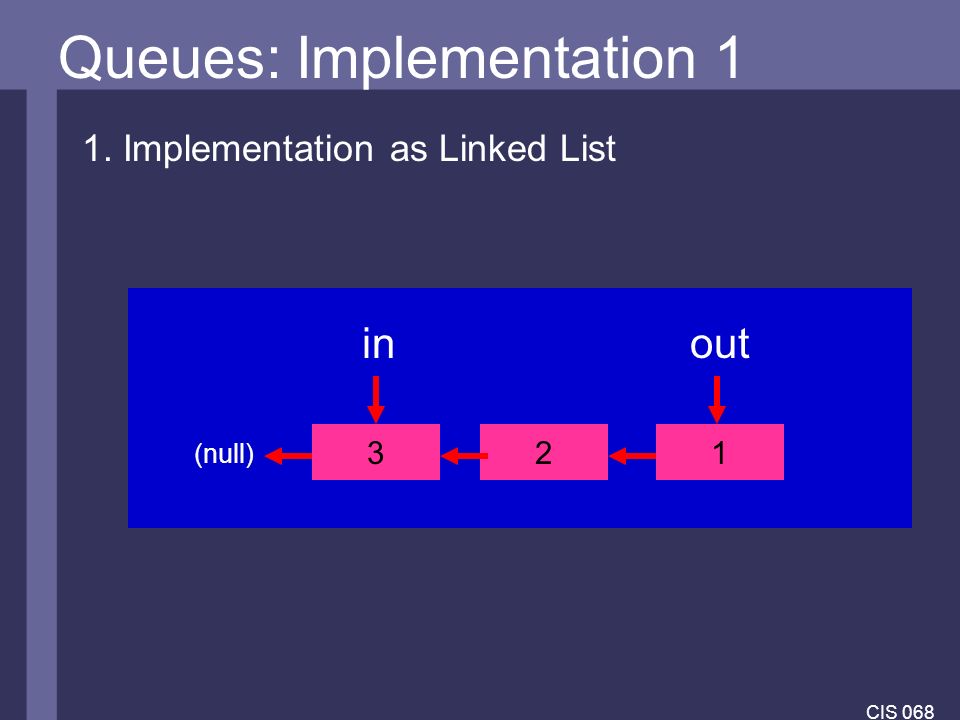 Queues: Implementation 1

1. Implementation as Linked List

in

out

(null)

3

2

1

CIS 068